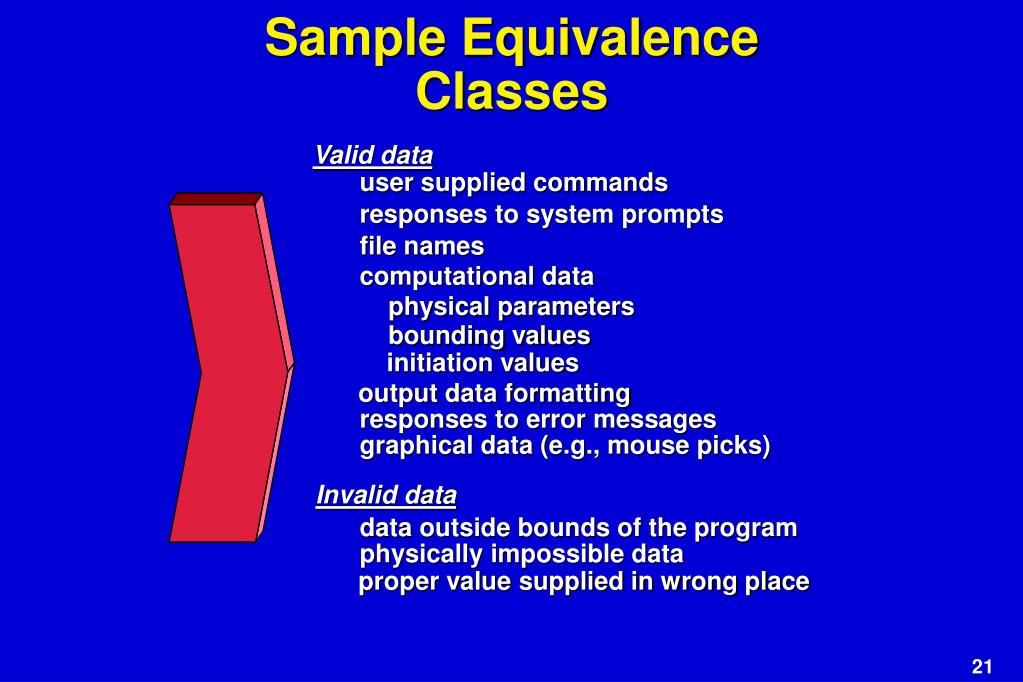 Sample Equivalence Classes

Valid data
user supplied commands
responses to system prompts
file names
computational data
physical parameters
bounding values
initiation values
output data formatting
responses to error messages
graphical data (e.g., mouse picks)

Invalid data
data outside bounds of the program
physically impossible data
proper value supplied in wrong place

21